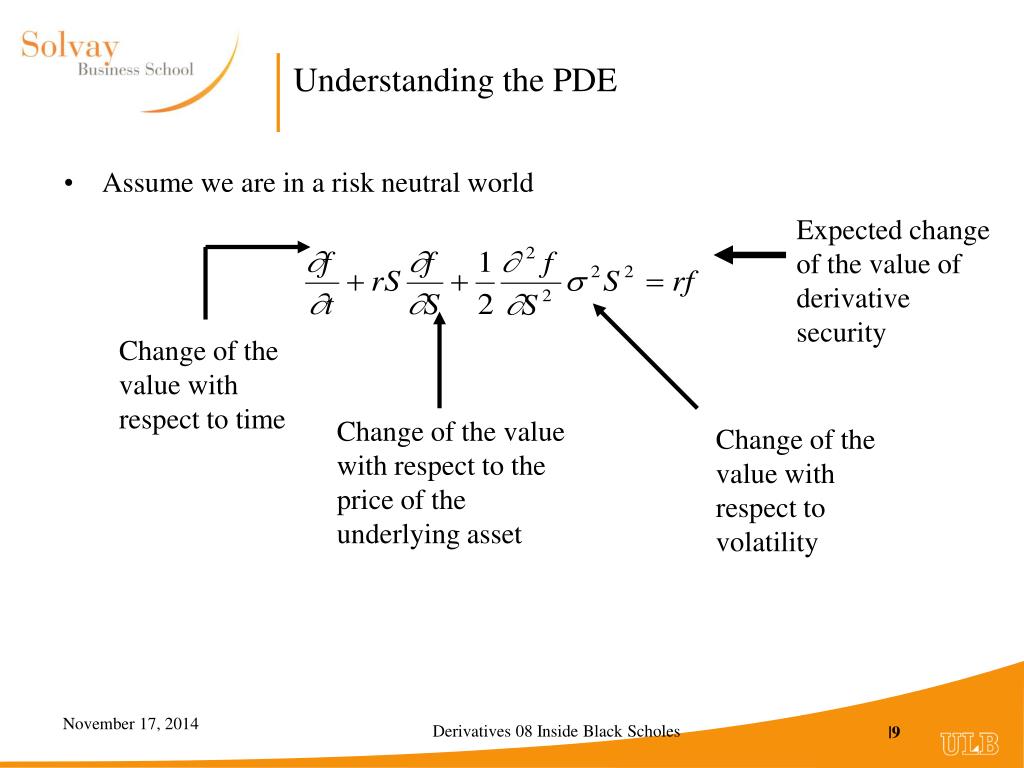 Solvay
Business School

Understanding the PDE

• Assume we are in a risk neutral world

$\frac{\partial f}{\partial t} + rS\frac{\partial f}{\partial S} + \frac{1}{2}\frac{\partial^2 f}{\partial S^2}\sigma^2 S^2 = rf$

Expected change of the value of derivative security

Change of the value with respect to time

Change of the value with respect to the price of the underlying asset

Change of the value with respect to volatility

November 17, 2014

Derivatives 08 Inside Black Scholes

|9

ULB